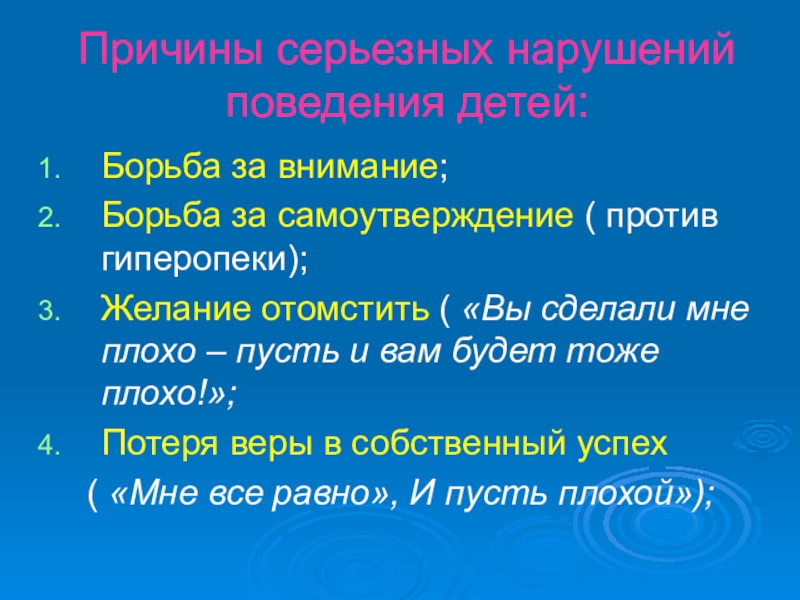 Причины серьезных нарушений поведения детей:

1. Борьба за внимание;
2. Борьба за самоутверждение ( против гиперопеки);
3. Желание отомстить ( «Вы сделали мне плохо – пусть и вам будет тоже плохо!»;
4. Потеря веры в собственный успех
( «Мне все равно», И пусть плохой»);